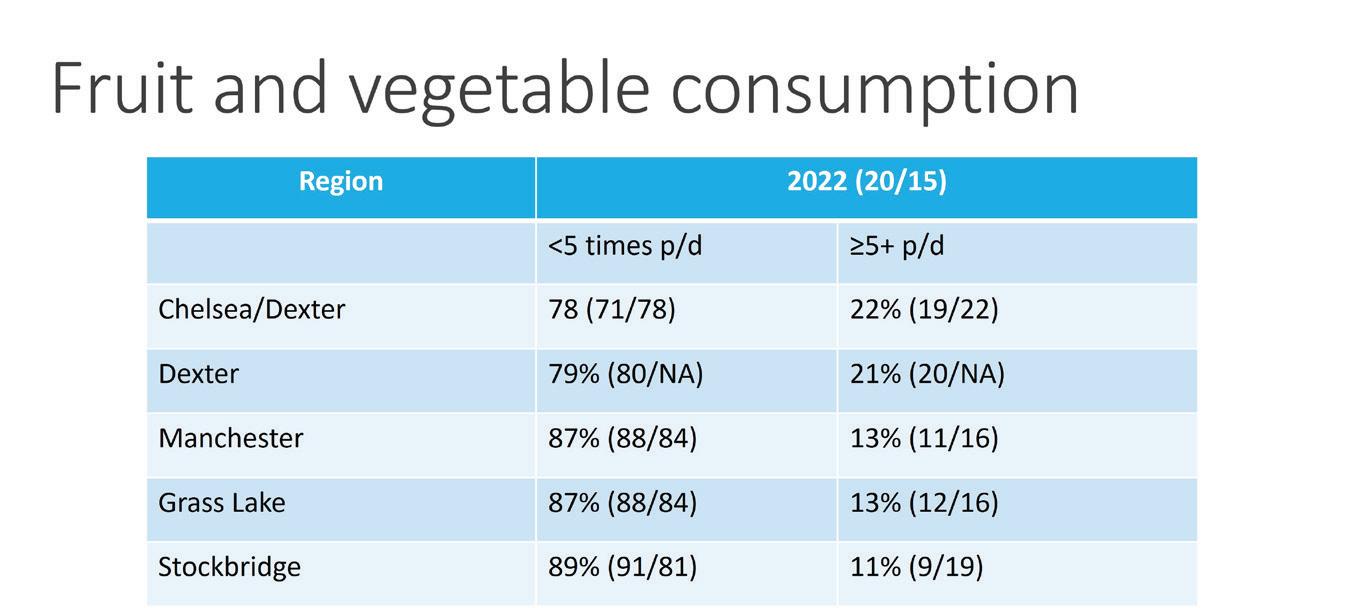 Fruit and vegetable consumption

| Region | 2022 (20/15) | |
|---|---|---|
| | <5 times p/d | ≥5+ p/d |
| Chelsea/Dexter | 78 (71/78) | 22% (19/22) |
| Dexter | 79% (80/NA) | 21% (20/NA) |
| Manchester | 87% (88/84) | 13% (11/16) |
| Grass Lake | 87% (88/84) | 13% (12/16) |
| Stockbridge | 89% (91/81) | 11% (9/19) |